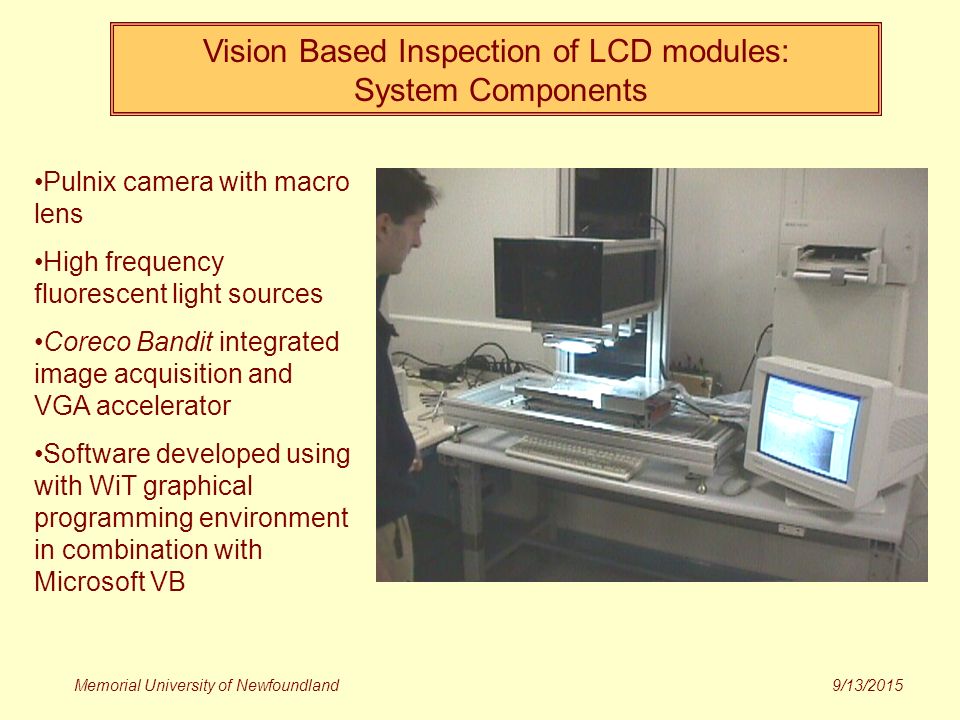 Vision Based Inspection of LCD modules:
System Components

•Pulnix camera with macro lens

•High frequency fluorescent light sources

•Coreco Bandit integrated image acquisition and VGA accelerator

•Software developed using with WiT graphical programming environment in combination with Microsoft VB

Memorial University of Newfoundland

9/13/2015